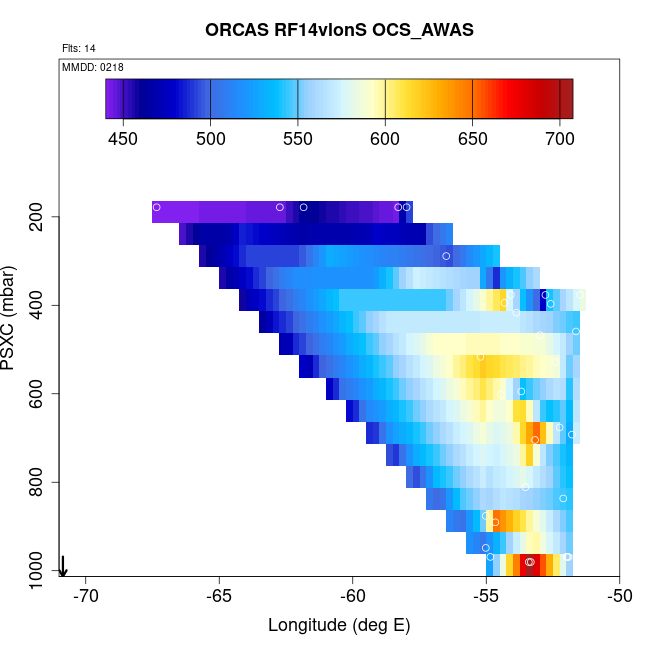 ORCAS RF14vlonS OCS_AWAS

Flts: 14

MMDD: 0218

450 500 550 600 650 700

PSXC (mbar)

200
400
600
800
1000

-70 -65 -60 -55 -50

Longitude (deg E)